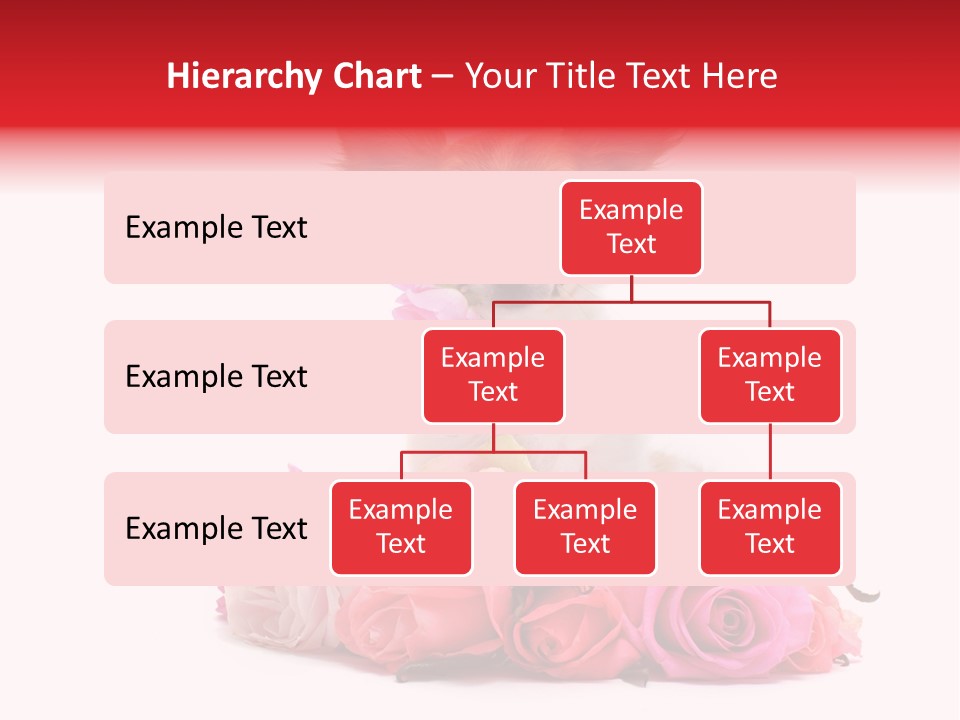 Hierarchy Chart – Your Title Text Here

Example Text

Example Text

Example Text

Example Text

Example Text

Example Text

Example Text

Example Text

Example Text